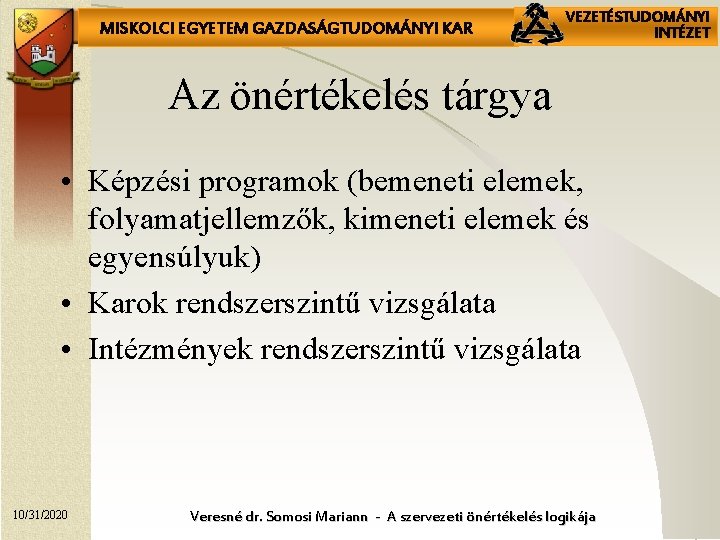 MISKOLCI EGYETEM GAZDASÁGTUDOMÁNYI KAR

VEZETÉSTUDOMÁNYI INTÉZET

Az önértékelés tárgya

• Képzési programok (bemeneti elemek, folyamatjellemzők, kimeneti elemek és egyensúlyuk)
• Karok rendszerszintű vizsgálata
• Intézmények rendszerszintű vizsgálata

10/31/2020

Veresné dr. Somosi Mariann - A szervezeti önértékelés logikája